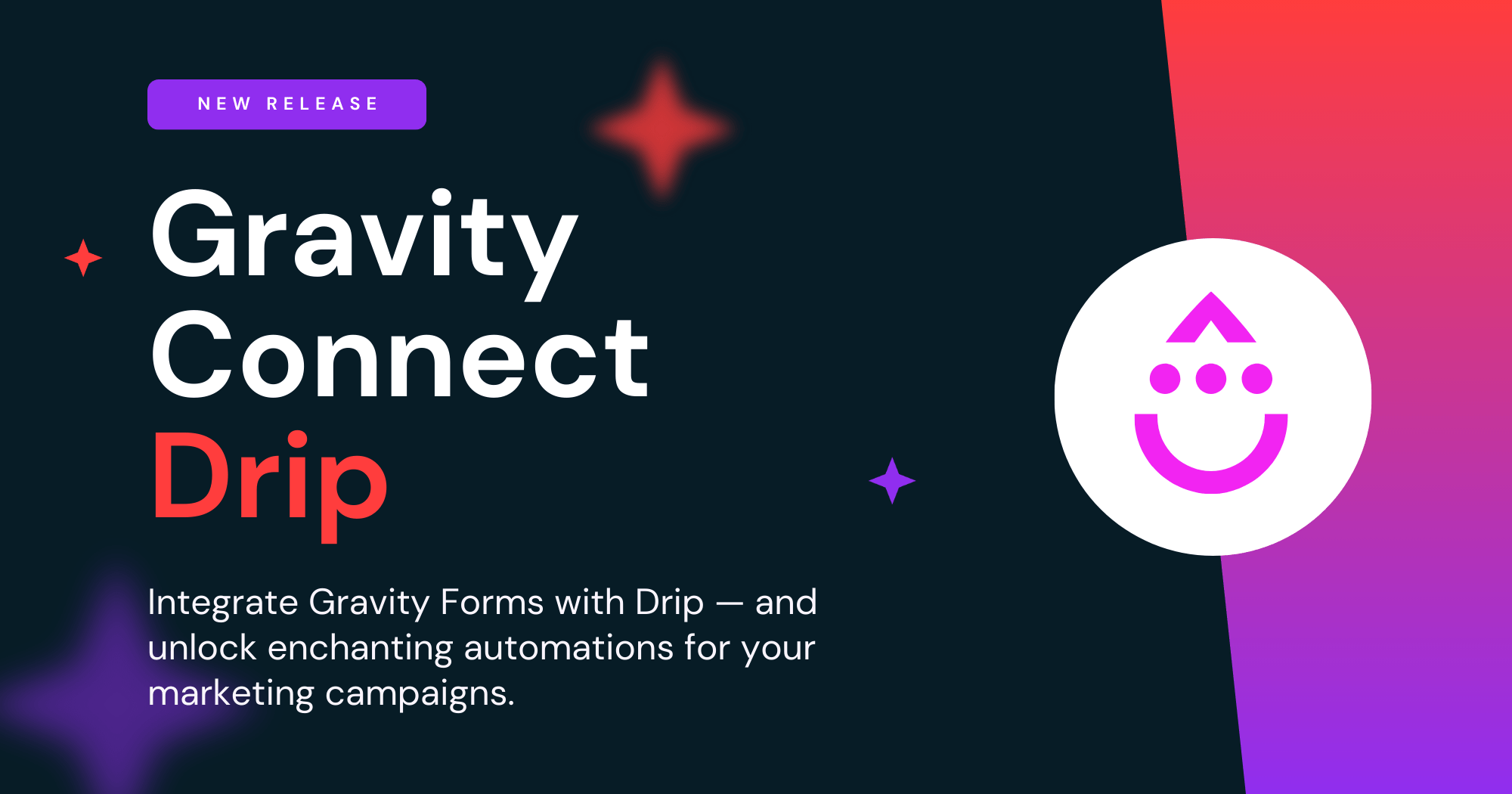 NEW RELEASE

Gravity Connect Drip

Integrate Gravity Forms with Drip — and unlock enchanting automations for your marketing campaigns.